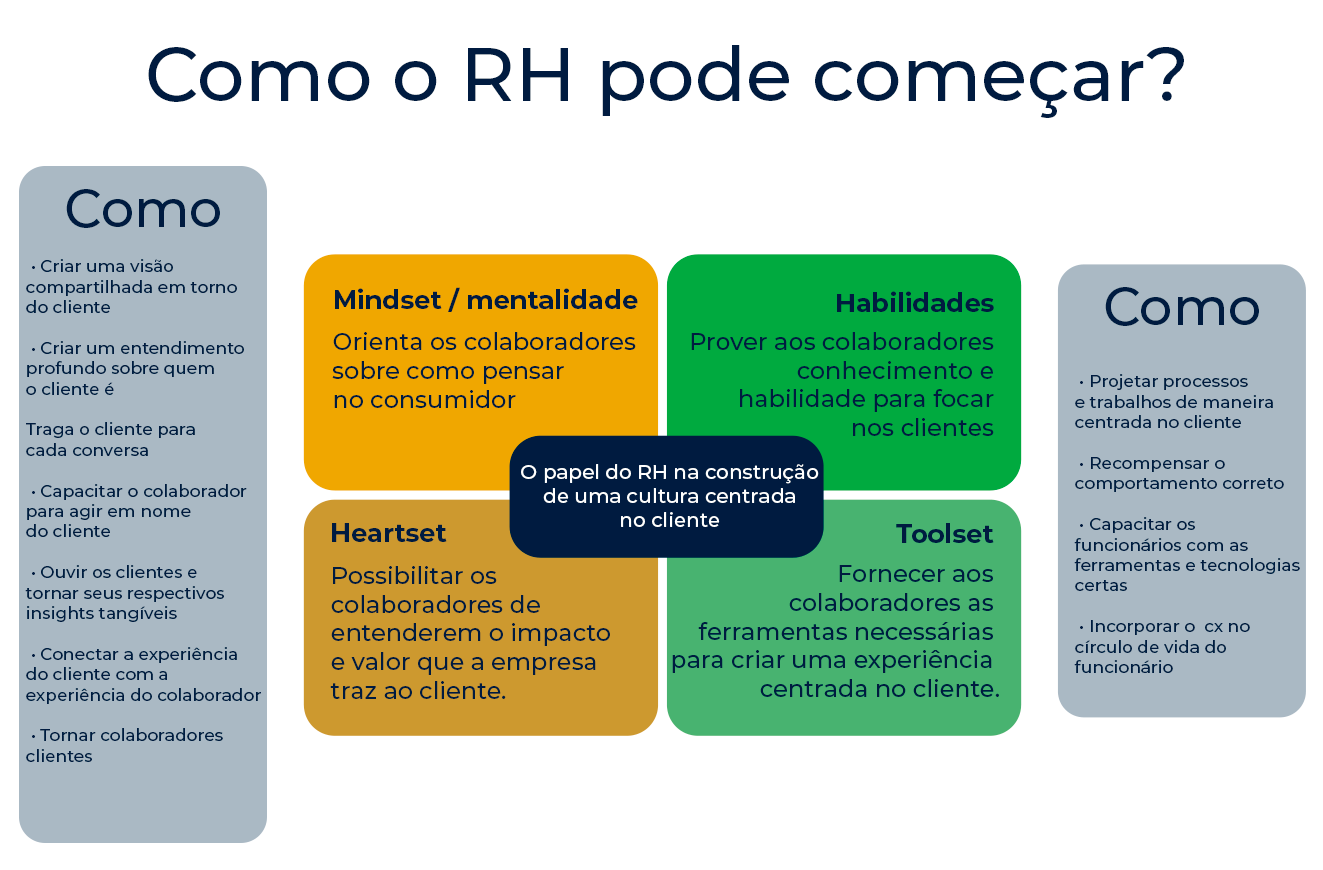 Como o RH pode começar?

Como

• Criar uma visão compartilhada em torno do cliente

• Criar um entendimento profundo sobre quem o cliente é

Traga o cliente para cada conversa

• Capacitar o colaborador para agir em nome do cliente

• Ouvir os clientes e tornar seus respectivos insights tangíveis

• Conectar a experiência do cliente com a experiência do colaborador

• Tornar colaboradores clientes

Mindset / mentalidade

Orienta os colaboradores sobre como pensar no consumidor

Habilidades

Prover aos colaboradores conhecimento e habilidade para focar nos clientes

O papel do RH na construção de uma cultura centrada no cliente

Heartset

Possibilitar os colaboradores de entenderem o impacto e valor que a empresa traz ao cliente.

Toolset

Fornecer aos colaboradores as ferramentas necessárias para criar uma experiência centrada no cliente.

Como

• Projetar processos e trabalhos de maneira centrada no cliente

• Recompensar o comportamento correto

• Capacitar os funcionários com as ferramentas e tecnologias certas

• Incorporar o cx no círculo de vida do funcionário